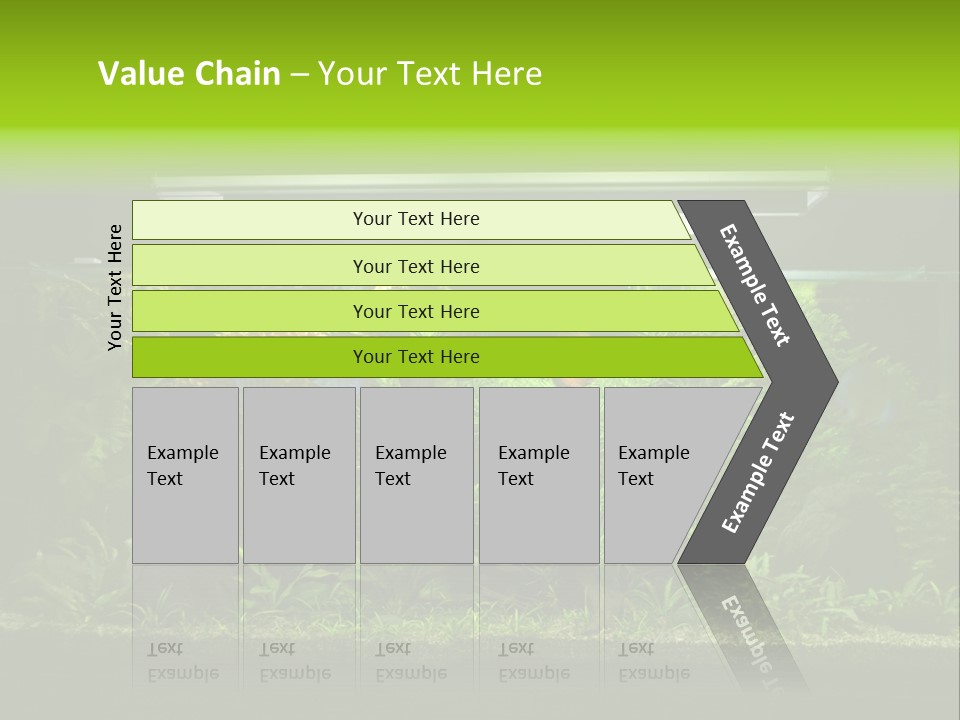 Value Chain – Your Text Here

Your Text Here

Your Text Here

Your Text Here

Your Text Here

Your Text Here

Example Text

Example Text

Example Text

Example Text

Example Text

Example Text

Example Text